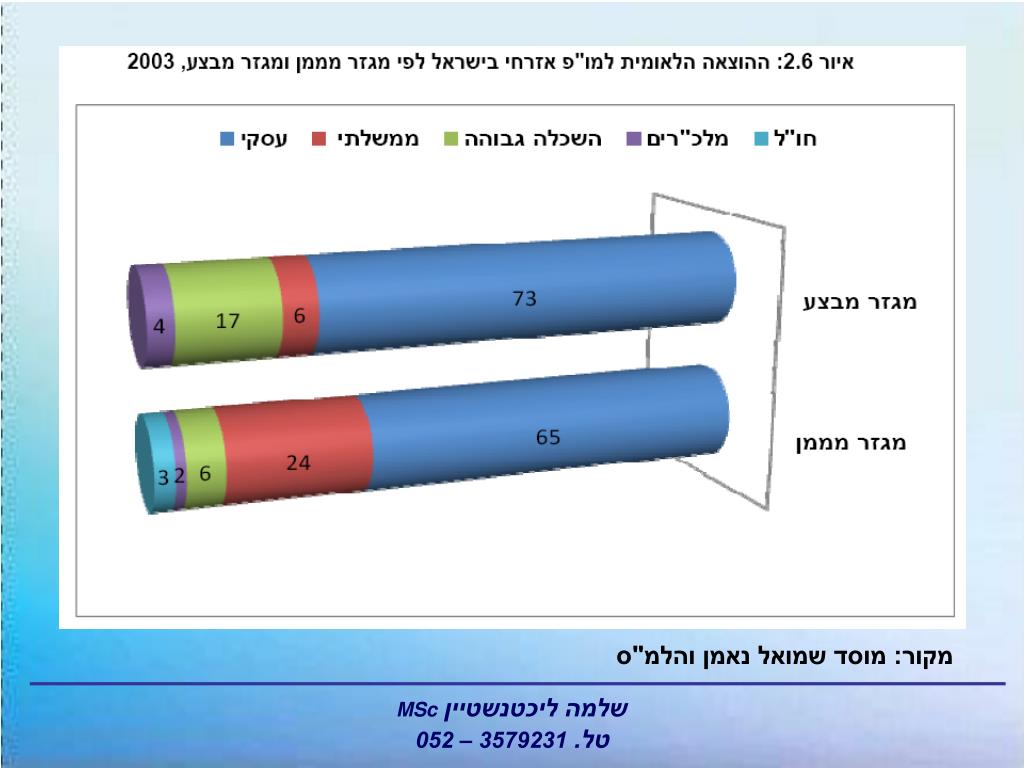 איור 2.6: ההוצאה הלאומית למו"פ אזרחי בישראל לפי מגזר מממן ומגזר מבצע, 2003

עסקי ממשלתי השכלה גבוהה מלכ"רים חו"ל

מגזר מבצע
73 6 17 4

מגזר מממן
65 24 6 2 3

מקור: מוסד שמואל נאמן והלמ"ס

שלמה ליכטנשטיין MSc
טל. 3579231 – 052